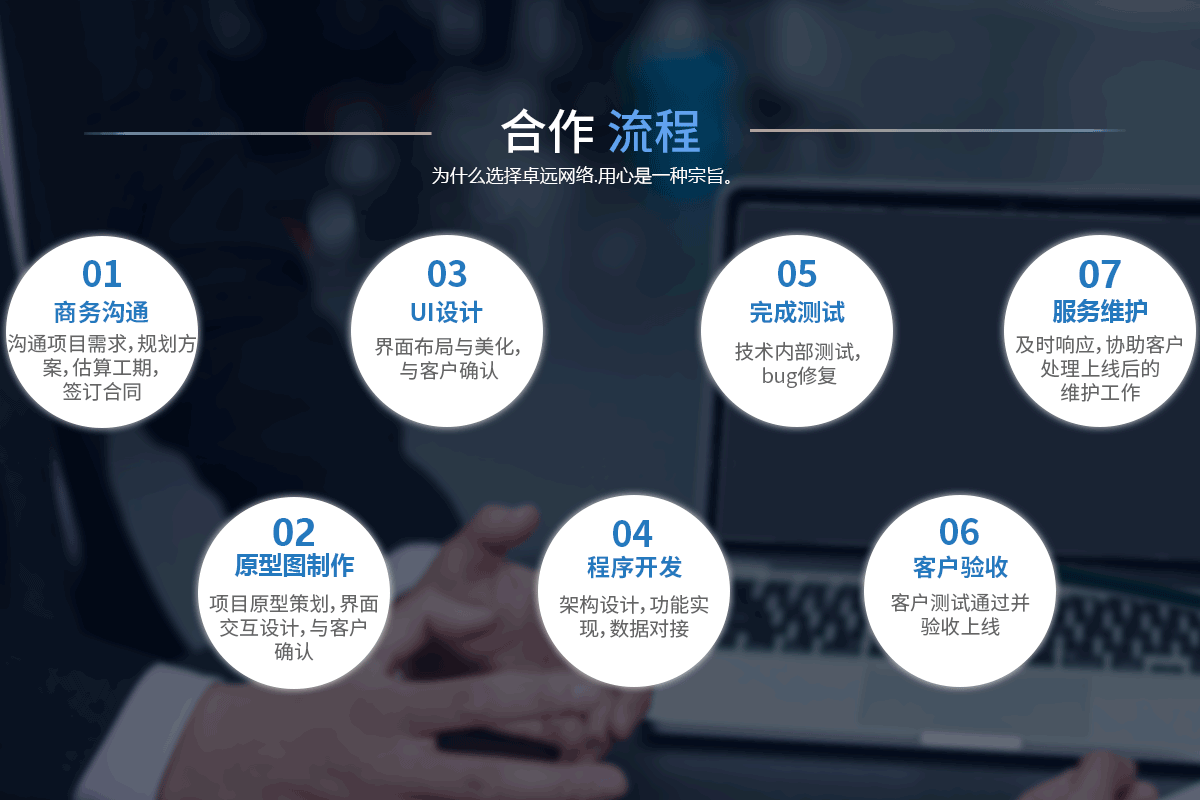 合作 流程

为什么选择卓远网络.用心是一种宗旨。

01
商务沟通
沟通项目需求，规划方案，估算工期，签订合同

02
原型图制作
项目原型策划，界面交互设计，与客户确认

03
UI设计
界面布局与美化，与客户确认

04
程序开发
架构设计，功能实现，数据对接

05
完成测试
技术内部测试，bug修复

06
客户验收
客户测试通过并验收上线

07
服务维护
及时响应，协助客户处理上线后的维护工作